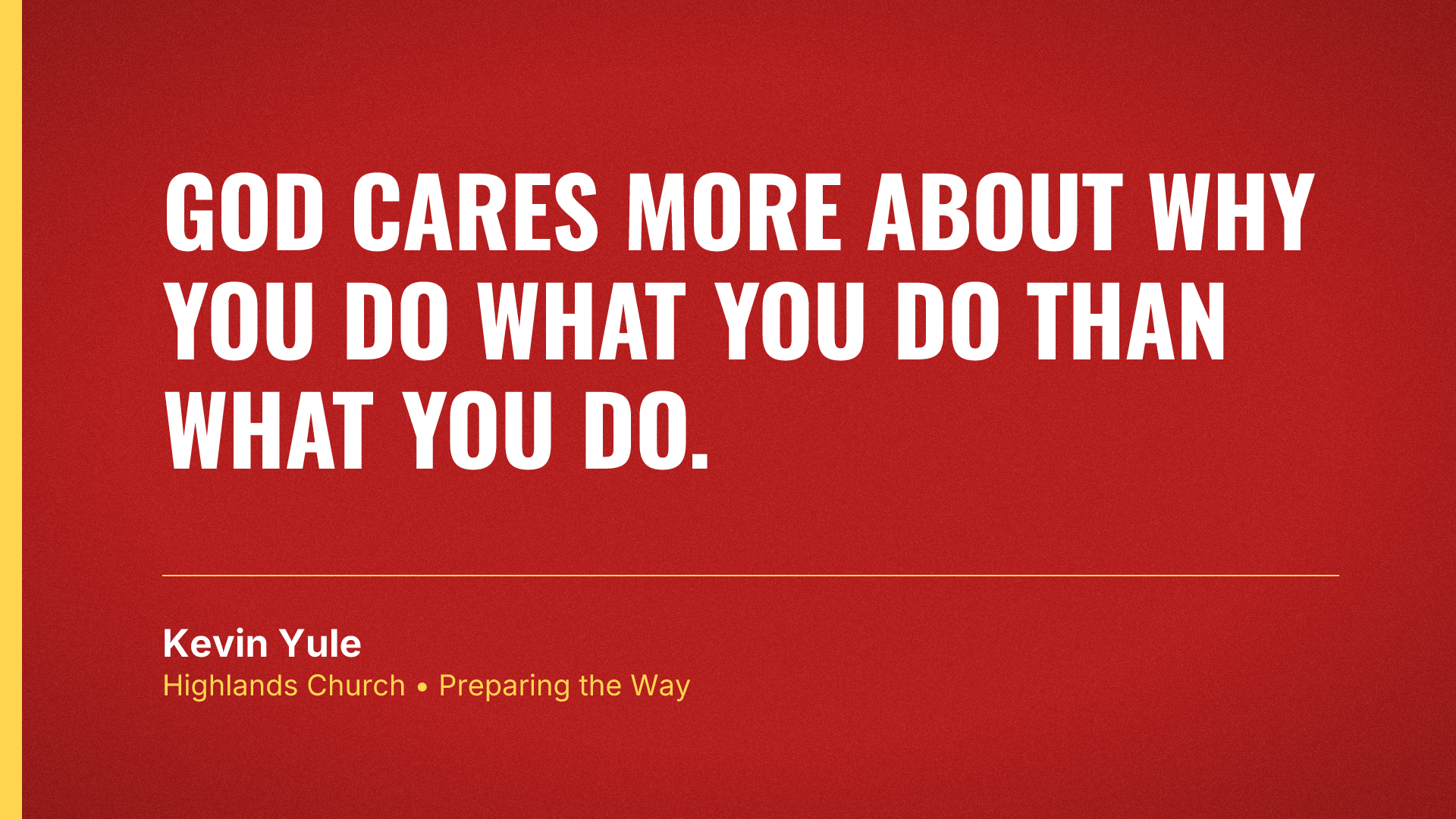 GOD CARES MORE ABOUT WHY YOU DO WHAT YOU DO THAN WHAT YOU DO.

Kevin Yule
Highlands Church • Preparing the Way